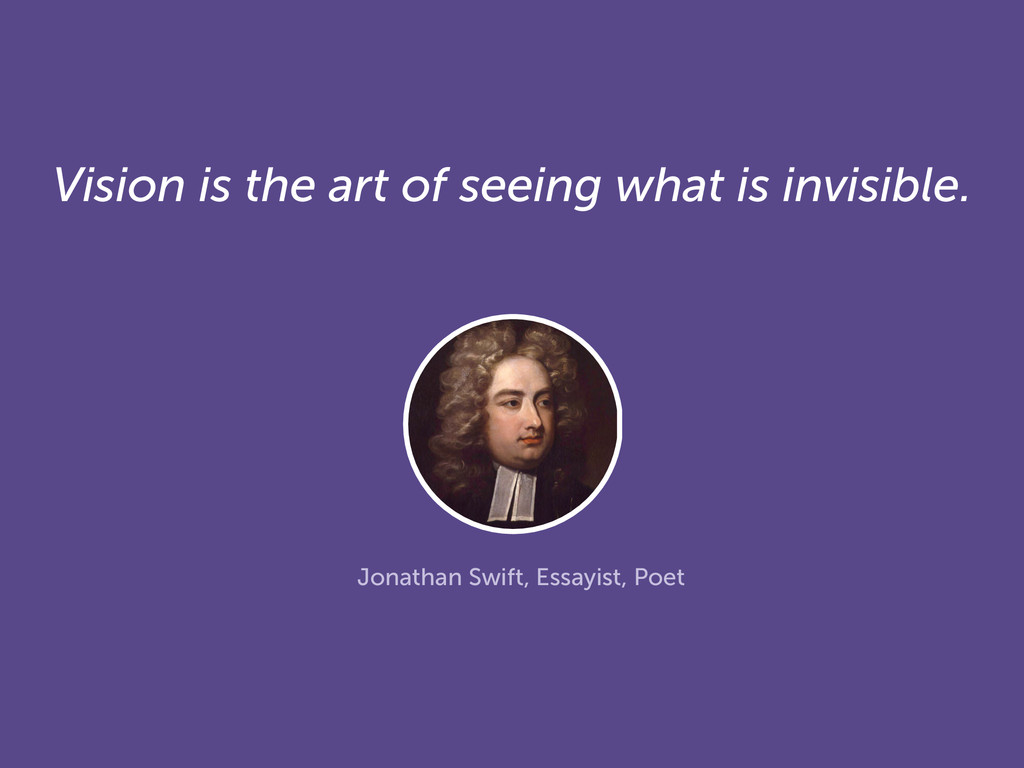 Vision is the art of seeing what is invisible.

Jonathan Swift, Essayist, Poet